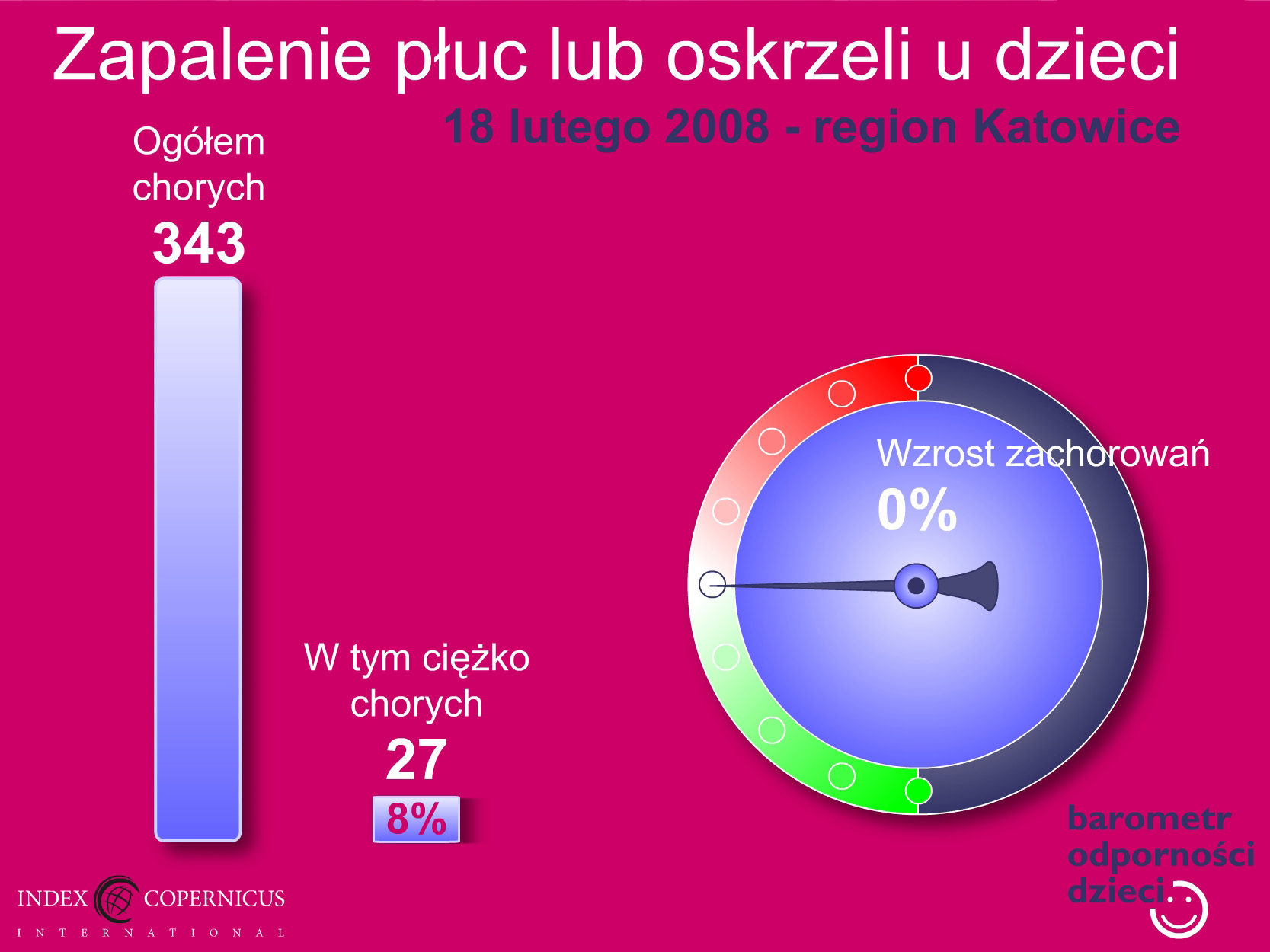 Zapalenie płuc lub oskrzeli u dzieci

18 lutego 2008 - region Katowice

Ogółem chorych

343

W tym ciężko chorych

27

8%

Wzrost zachorowań

0%

barometr odporności dzieci

INDEX COPERNICUS

INTERNATIONAL